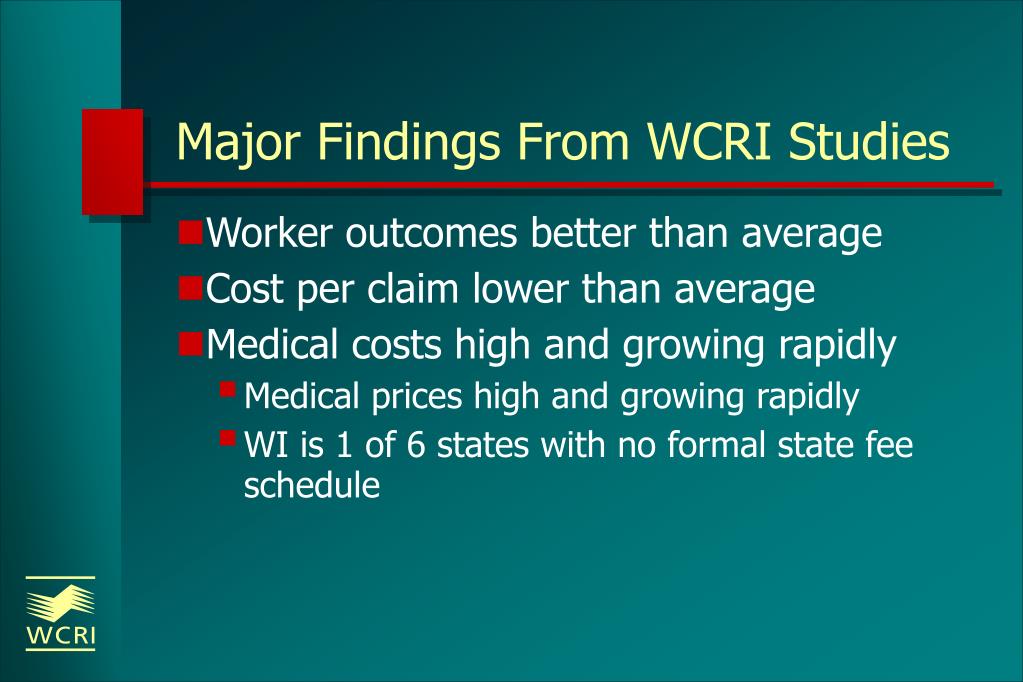 Major Findings From WCRI Studies

Worker outcomes better than average

Cost per claim lower than average

Medical costs high and growing rapidly

Medical prices high and growing rapidly

WI is 1 of 6 states with no formal state fee schedule

WCRI